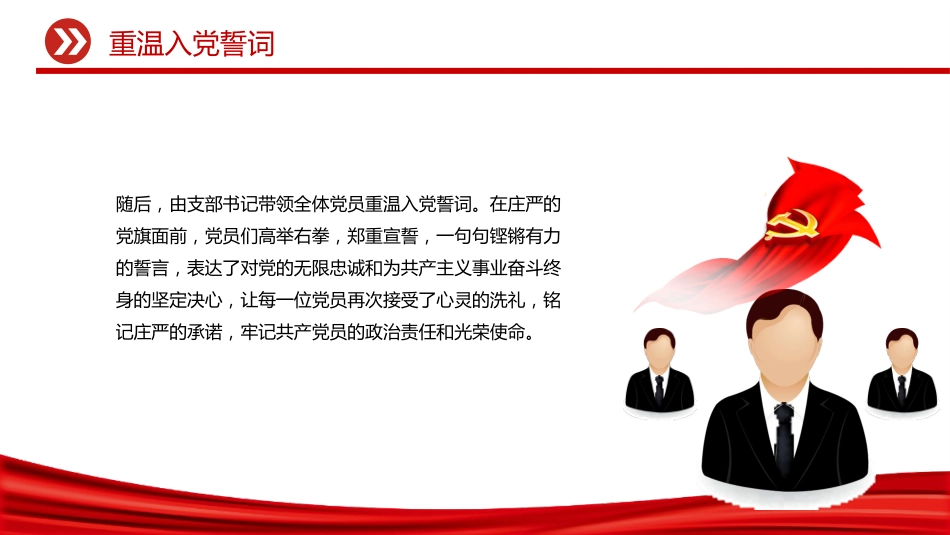 重温入党誓词

随后，由支部书记带领全体党员重温入党誓词。在庄严的党旗面前，党员们高举右拳，郑重宣誓，一句句铿锵有力的誓言，表达了对党的无限忠诚和为共产主义事业奋斗终身的坚定决心，让每一位党员再次接受了心灵的洗礼，铭记庄严的承诺，牢记共产党员的政治责任和光荣使命。